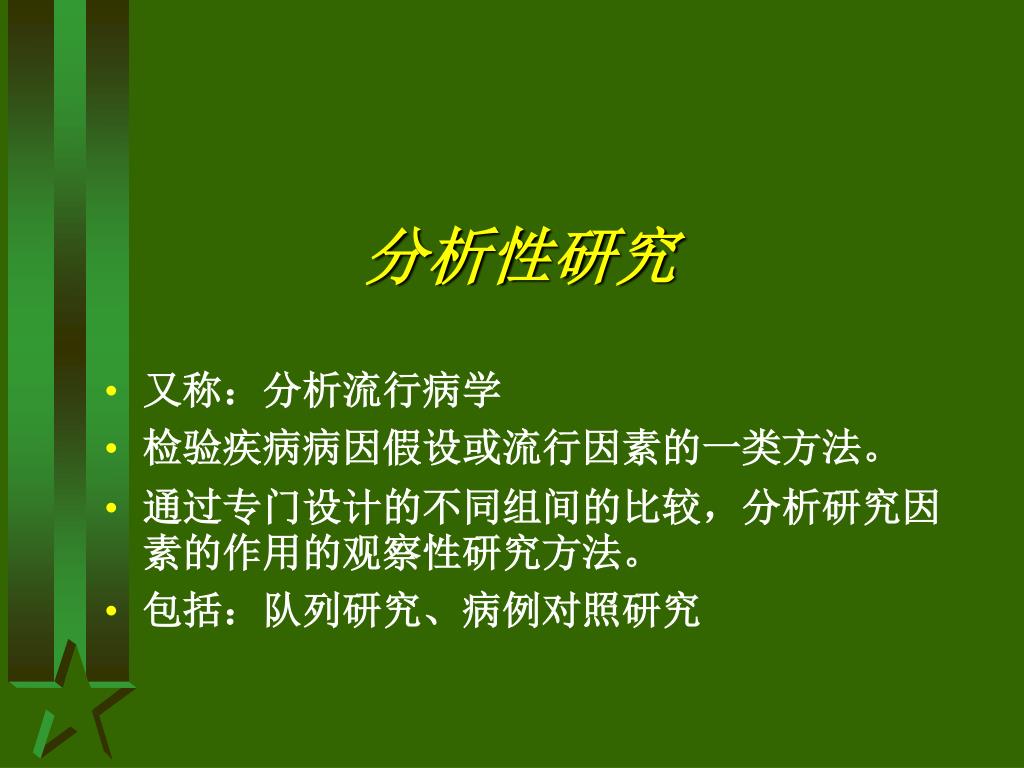 分析性研究

• 又称：分析流行病学
• 检验疾病病因假设或流行因素的一类方法。
• 通过专门设计的不同组间的比较，分析研究因素的作用的观察性研究方法。
• 包括：队列研究、病例对照研究